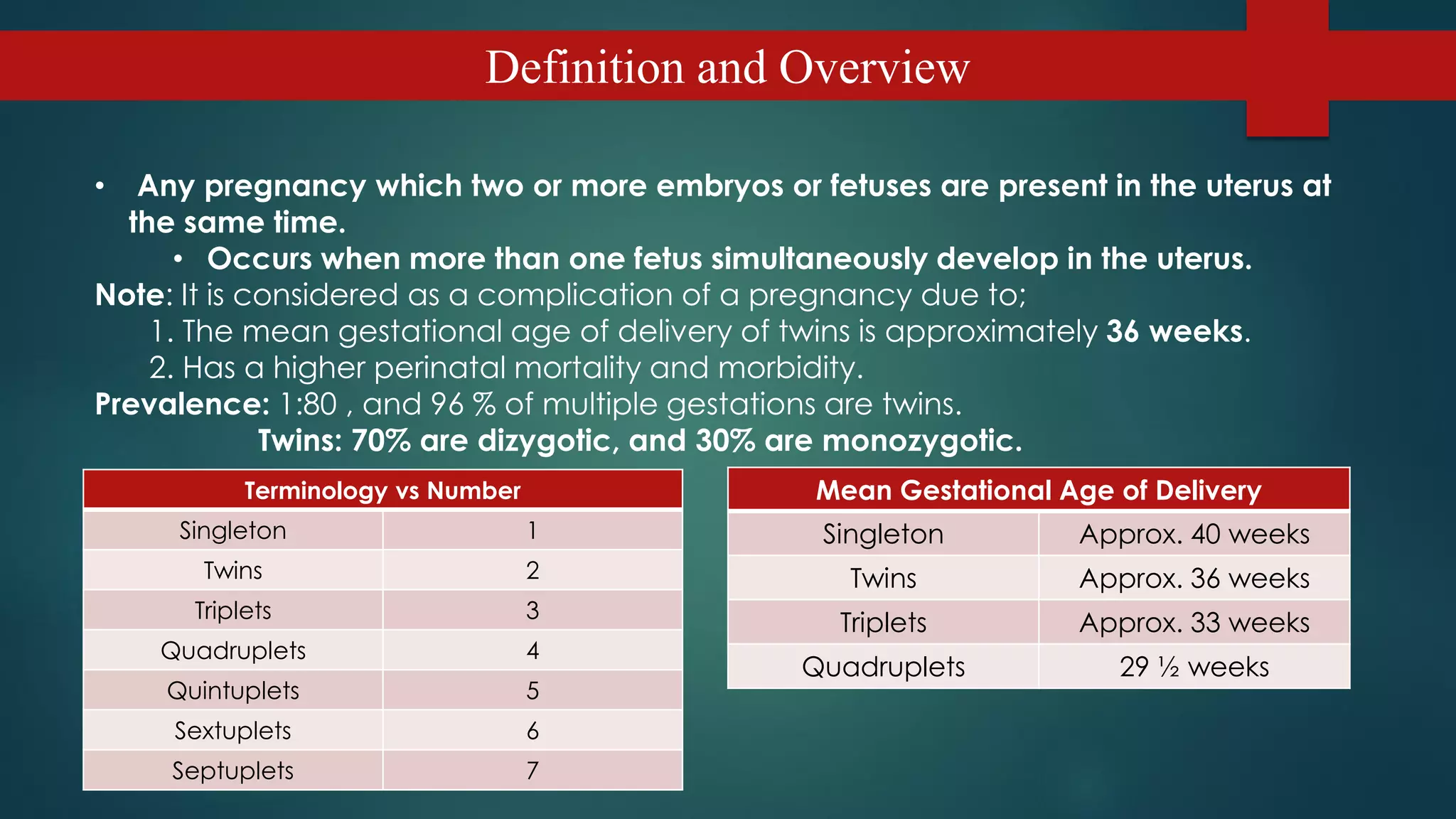 Definition and Overview

• Any pregnancy which two or more embryos or fetuses are present in the uterus at the same time.
  • Occurs when more than one fetus simultaneously develop in the uterus.

Note: It is considered as a complication of a pregnancy due to;
1. The mean gestational age of delivery of twins is approximately 36 weeks.
2. Has a higher perinatal mortality and morbidity.

Prevalence: 1:80 , and 96 % of multiple gestations are twins.
Twins: 70% are dizygotic, and 30% are monozygotic.

| Terminology vs Number | |
|---|---|
| Singleton | 1 |
| Twins | 2 |
| Triplets | 3 |
| Quadruplets | 4 |
| Quintuplets | 5 |
| Sextuplets | 6 |
| Septuplets | 7 |

| Mean Gestational Age of Delivery | |
|---|---|
| Singleton | Approx. 40 weeks |
| Twins | Approx. 36 weeks |
| Triplets | Approx. 33 weeks |
| Quadruplets | 29 ½ weeks |